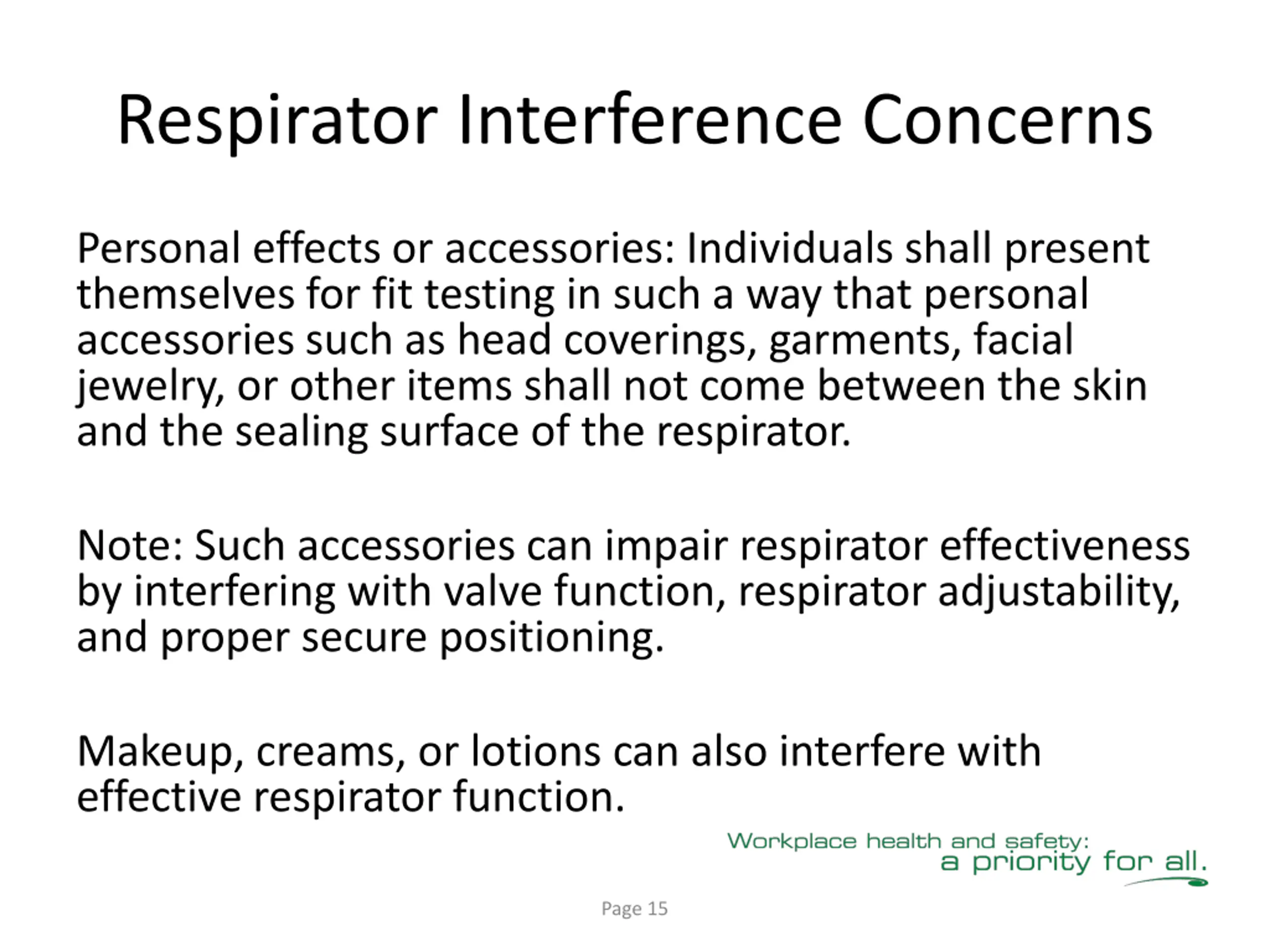 Respirator Interference Concerns

Personal effects or accessories: Individuals shall present themselves for fit testing in such a way that personal accessories such as head coverings, garments, facial jewelry, or other items shall not come between the skin and the sealing surface of the respirator.

Note: Such accessories can impair respirator effectiveness by interfering with valve function, respirator adjustability, and proper secure positioning.

Makeup, creams, or lotions can also interfere with effective respirator function.

Workplace health and safety: a priority for all.

Page 15